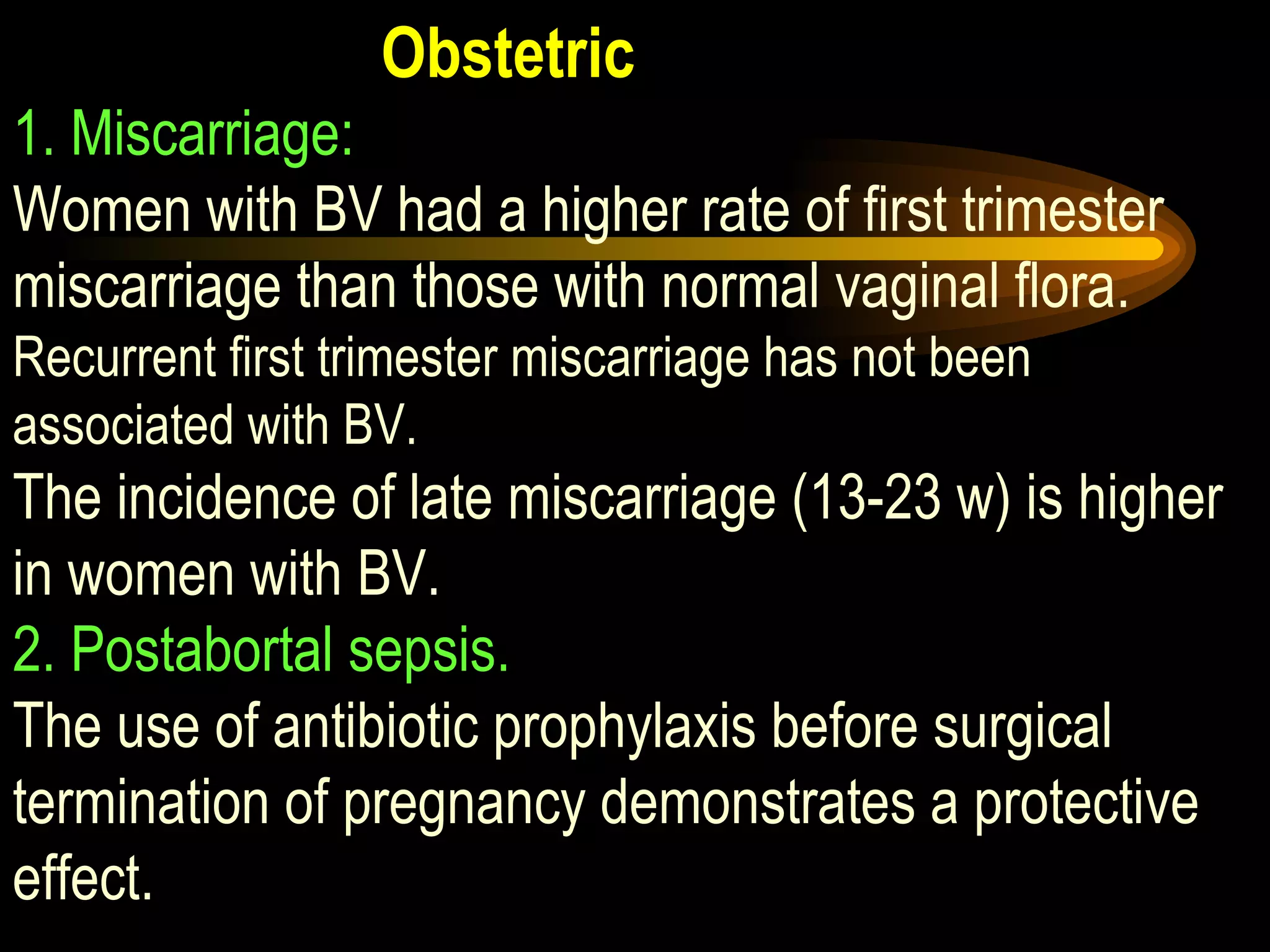 Obstetric

1. Miscarriage:

Women with BV had a higher rate of first trimester miscarriage than those with normal vaginal flora.

Recurrent first trimester miscarriage has not been associated with BV.

The incidence of late miscarriage (13-23 w) is higher in women with BV.

2. Postabortal sepsis.

The use of antibiotic prophylaxis before surgical termination of pregnancy demonstrates a protective effect.